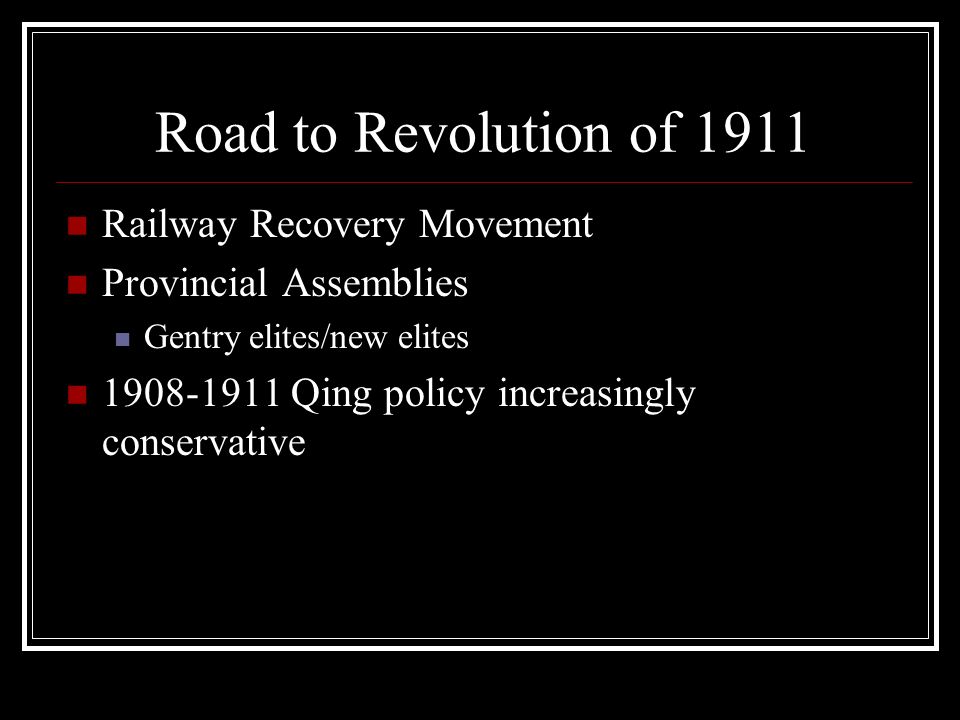 Road to Revolution of 1911

Railway Recovery Movement

Provincial Assemblies

Gentry elites/new elites

1908-1911 Qing policy increasingly conservative